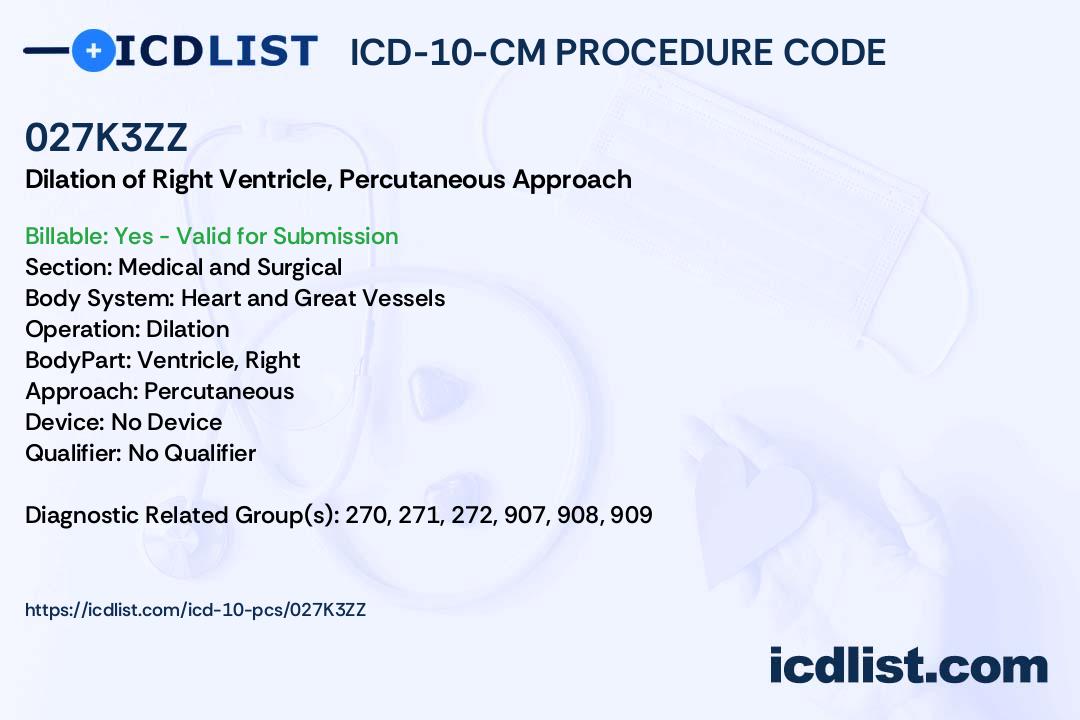 ICDLIST ICD-10-CM PROCEDURE CODE

027K3ZZ
Dilation of Right Ventricle, Percutaneous Approach

Billable: Yes - Valid for Submission
Section: Medical and Surgical
Body System: Heart and Great Vessels
Operation: Dilation
BodyPart: Ventricle, Right
Approach: Percutaneous
Device: No Device
Qualifier: No Qualifier

Diagnostic Related Group(s): 270, 271, 272, 907, 908, 909

https://icdlist.com/icd-10-pcs/027K3ZZ

icdlist.com